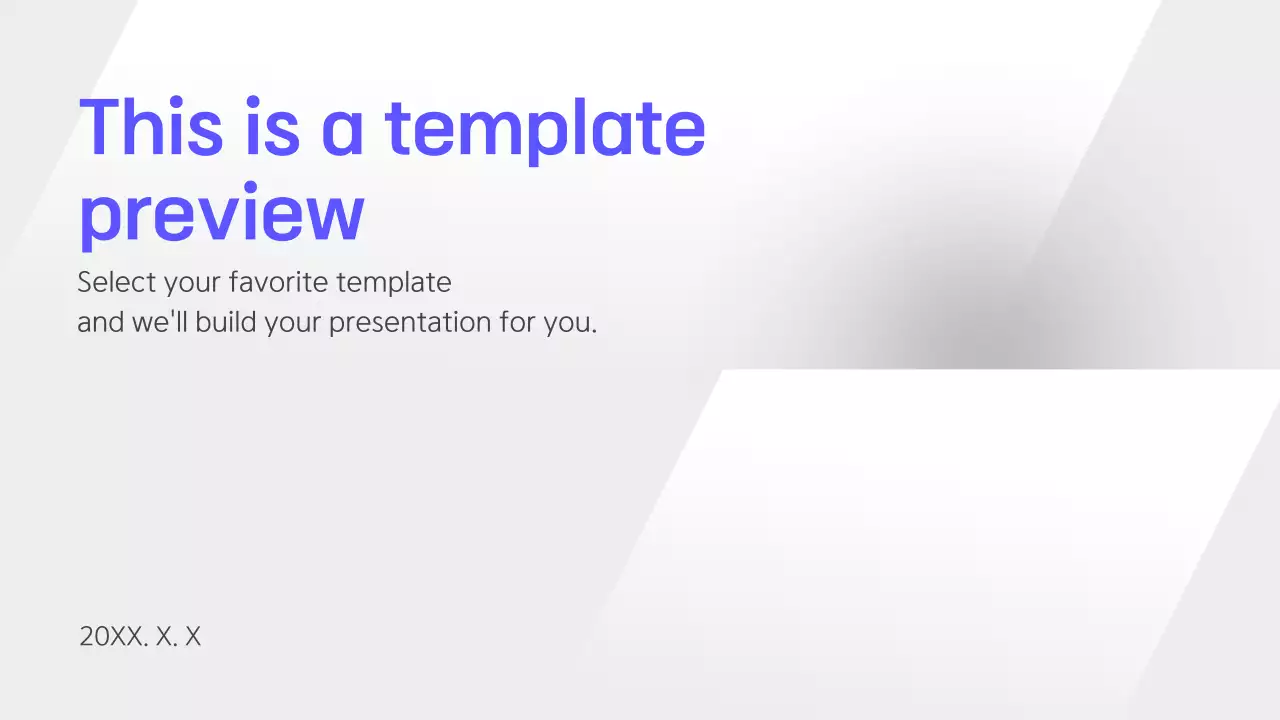 This is a template preview

Select your favorite template
and we'll build your presentation for you.

20XX. X. X